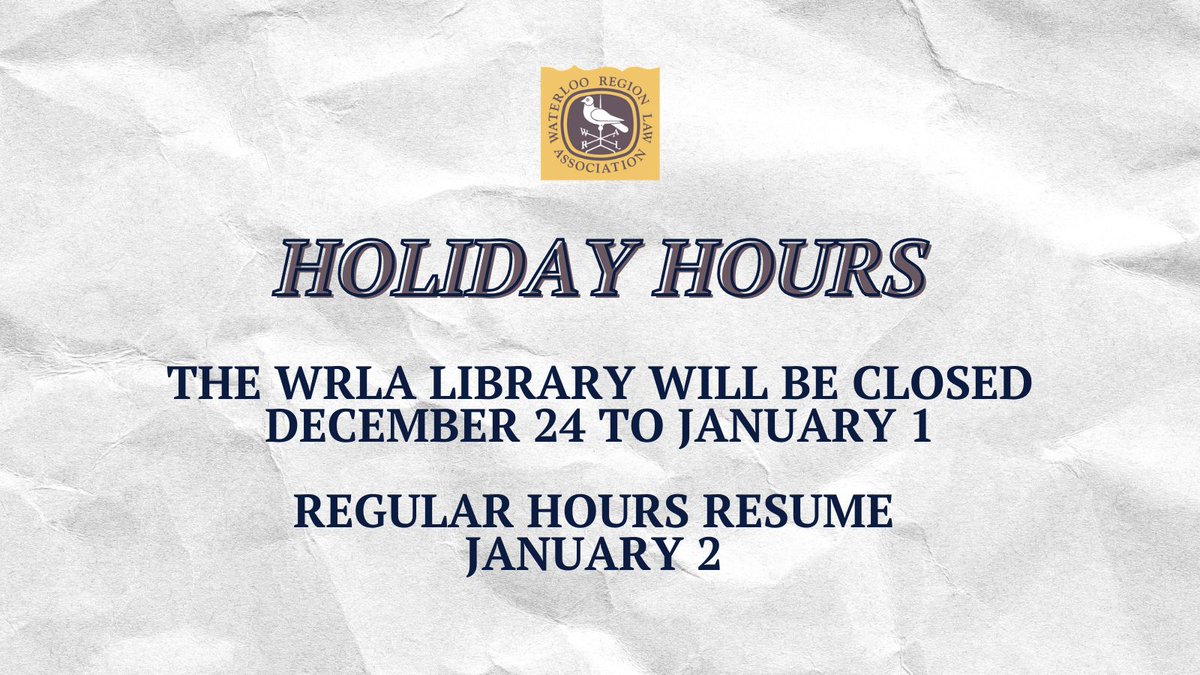 WATERLOO REGION LAW ASSOCIATION

W R L A

HOLIDAY HOURS

THE WRLA LIBRARY WILL BE CLOSED DECEMBER 24 TO JANUARY 1

REGULAR HOURS RESUME JANUARY 2